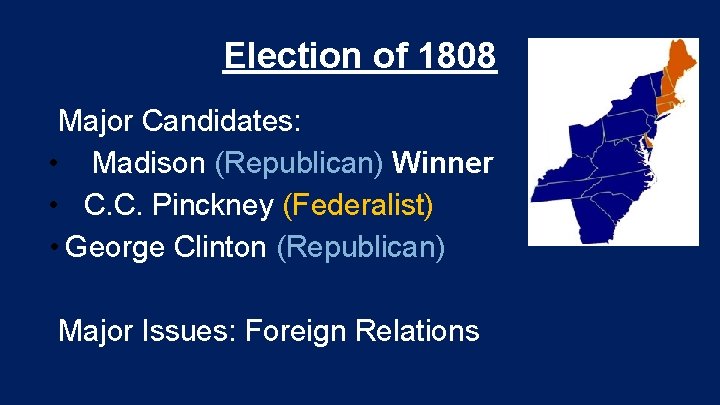 Election of 1808

Major Candidates:

• Madison (Republican) Winner
• C.C. Pinckney (Federalist)
• George Clinton (Republican)

Major Issues: Foreign Relations